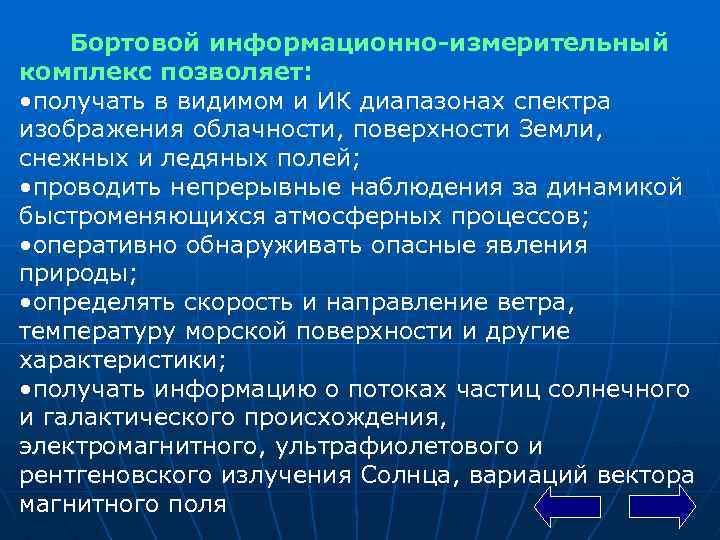 Бортовой информационно-измерительный комплекс позволяет:

•получать в видимом и ИК диапазонах спектра изображения облачности, поверхности Земли, снежных и ледяных полей;

•проводить непрерывные наблюдения за динамикой быстроменяющихся атмосферных процессов;

•оперативно обнаруживать опасные явления природы;

•определять скорость и направление ветра, температуру морской поверхности и другие характеристики;

•получать информацию о потоках частиц солнечного и галактического происхождения, электромагнитного, ультрафиолетового и рентгеновского излучения Солнца, вариаций вектора магнитного поля